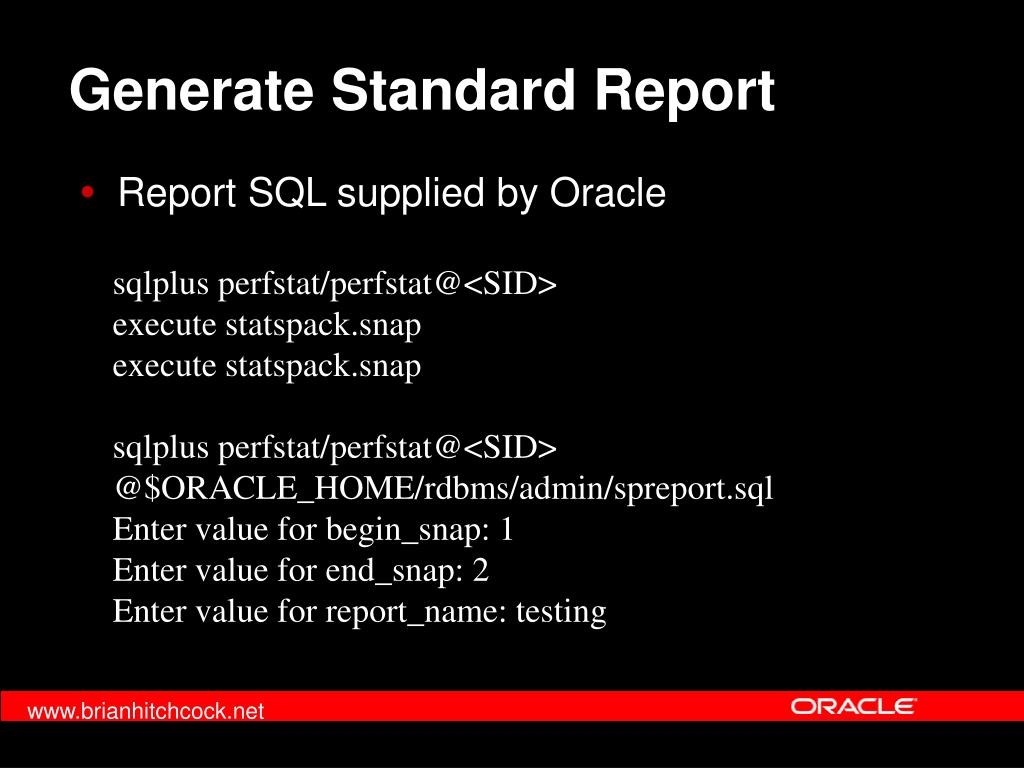 Generate Standard Report

• Report SQL supplied by Oracle

sqlplus perfstat/perfstat@<SID>
execute statspack.snap
execute statspack.snap

sqlplus perfstat/perfstat@<SID>
@$ORACLE_HOME/rdbms/admin/spreport.sql
Enter value for begin_snap: 1
Enter value for end_snap: 2
Enter value for report_name: testing

www.brianhitchcock.net

ORACLE